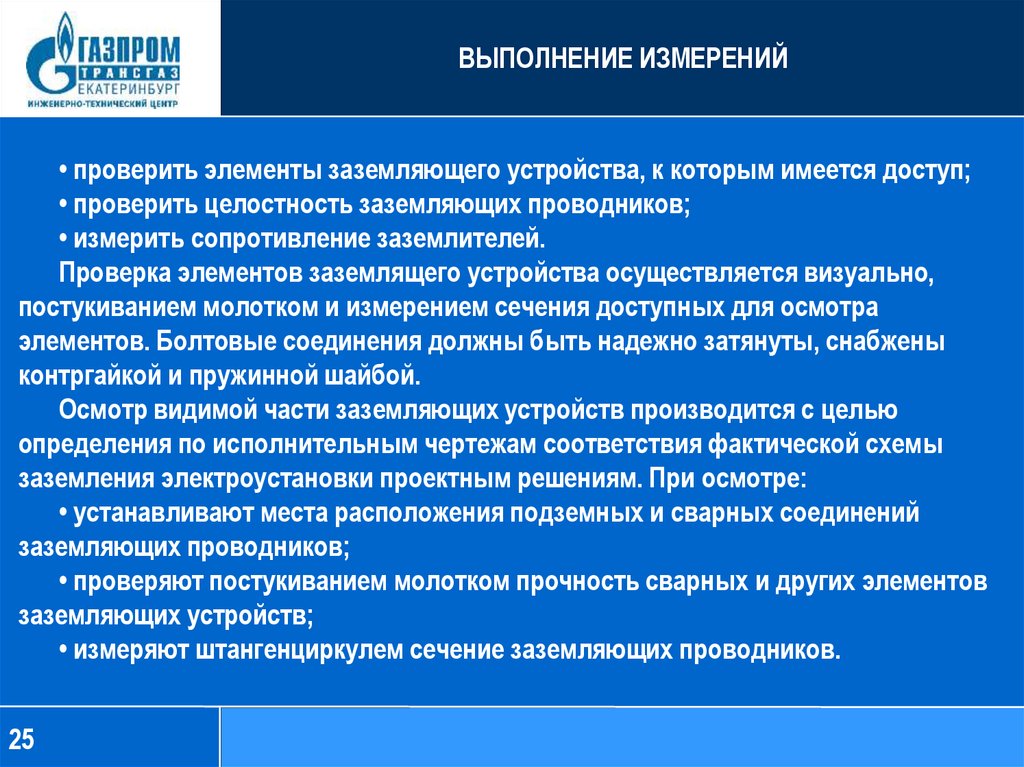 ГАЗПРОМ
ТРАНСГАЗ
ЕКАТЕРИНБУРГ
ИНЖЕНЕРНО-ТЕХНИЧЕСКИЙ ЦЕНТР

ВЫПОЛНЕНИЕ ИЗМЕРЕНИЙ

• проверить элементы заземляющего устройства, к которым имеется доступ;
• проверить целостность заземляющих проводников;
• измерить сопротивление заземлителей.

Проверка элементов заземлящего устройства осуществляется визуально, постукиванием молотком и измерением сечения доступных для осмотра элементов. Болтовые соединения должны быть надежно затянуты, снабжены контргайкой и пружинной шайбой.

Осмотр видимой части заземляющих устройств производится с целью определения по исполнительным чертежам соответствия фактической схемы заземления электроустановки проектным решениям. При осмотре:
• устанавливают места расположения подземных и сварных соединений заземляющих проводников;
• проверяют постукиванием молотком прочность сварных и других элементов заземляющих устройств;
• измеряют штангенциркулем сечение заземляющих проводников.

25